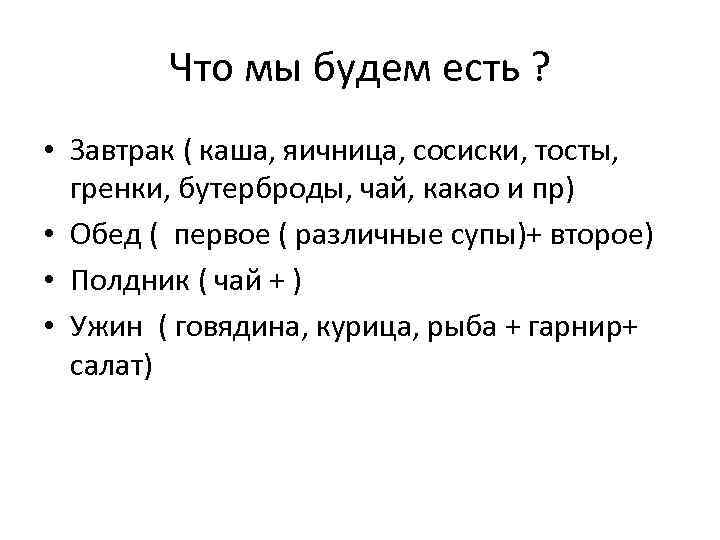 Что мы будем есть ?

• Завтрак ( каша, яичница, сосиски, тосты, гренки, бутерброды, чай, какао и пр)
• Обед ( первое ( различные супы)+ второе)
• Полдник ( чай + )
• Ужин ( говядина, курица, рыба + гарнир+ салат)